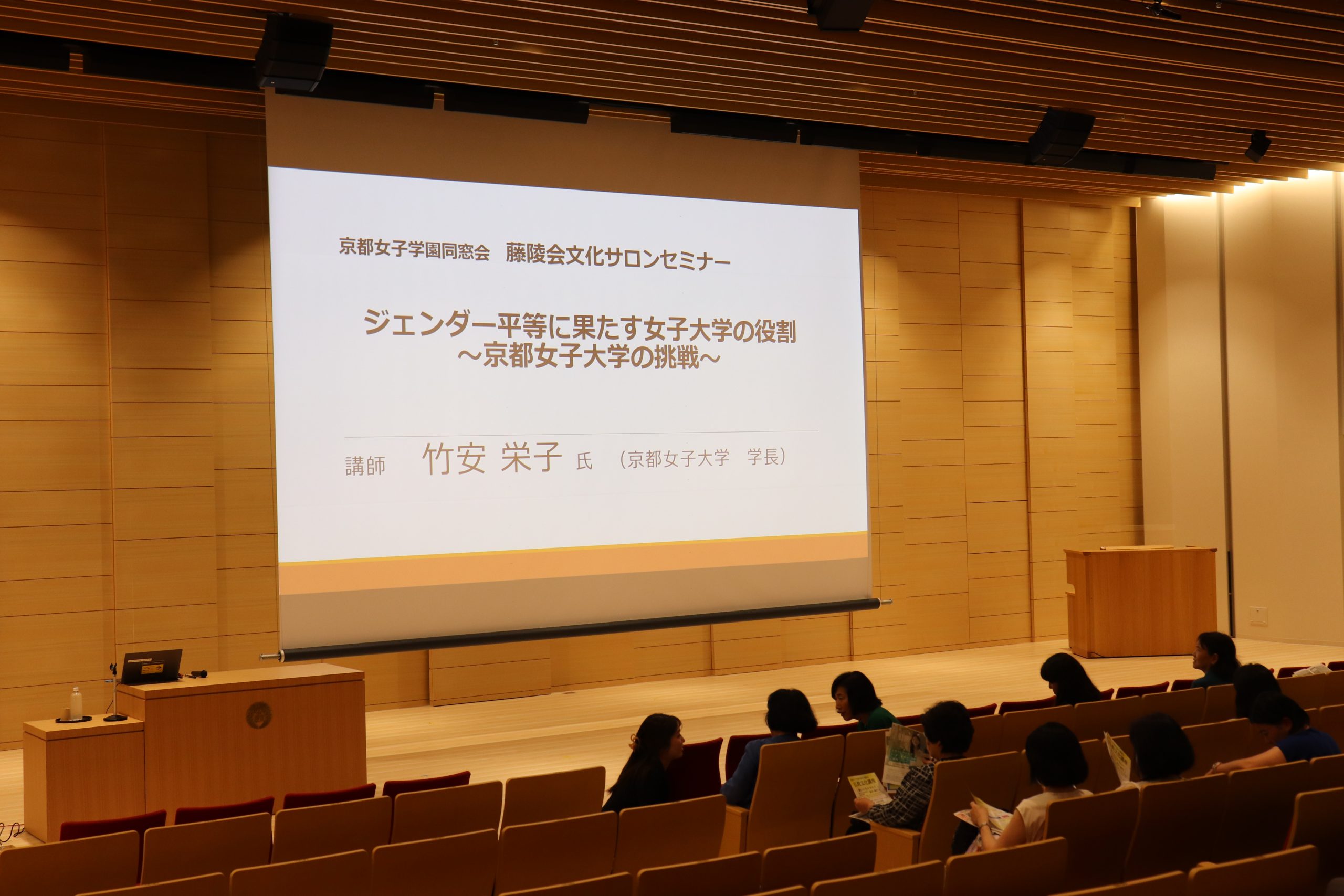 京都女子学園同窓会　藤陵会文化サロンセミナー

ジェンダー平等に果たす女子大学の役割
～京都女子大学の挑戦～

講師　竹安 栄子 氏　（京都女子大学　学長）